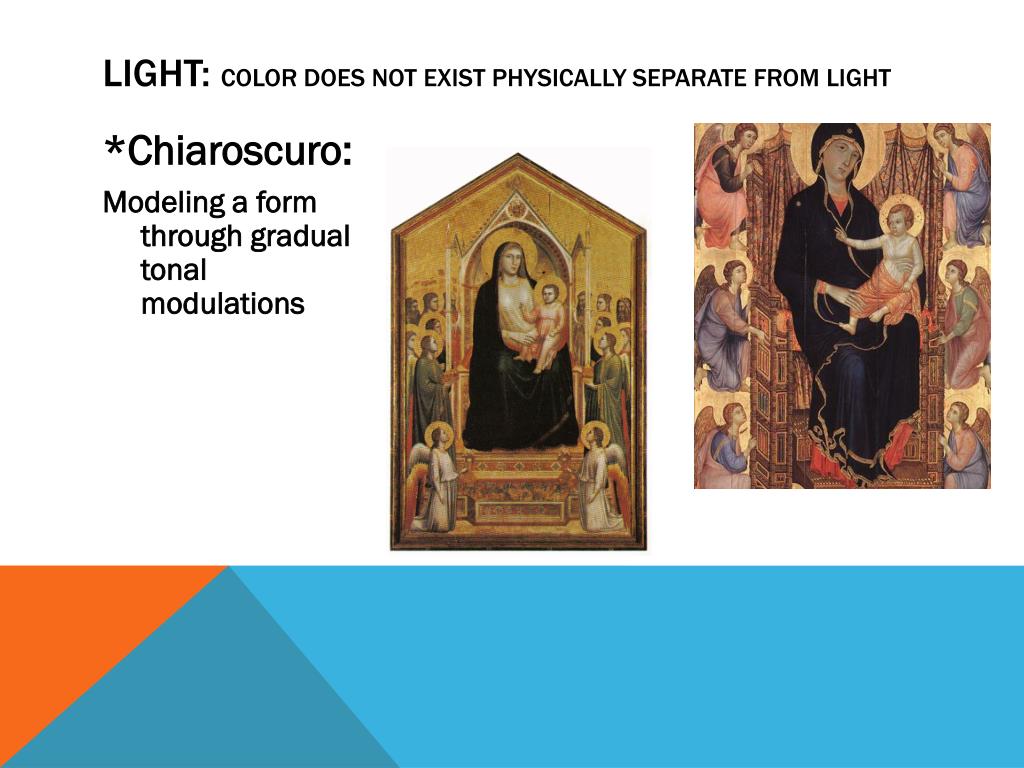 LIGHT: COLOR DOES NOT EXIST PHYSICALLY SEPARATE FROM LIGHT

*Chiaroscuro:

Modeling a form through gradual tonal modulations